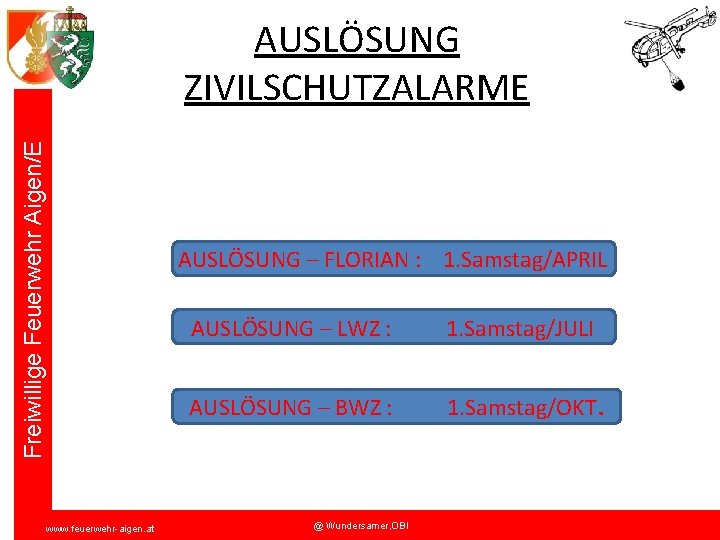 Freiwillige Feuerwehr Aigen/E

AUSLÖSUNG
ZIVILSCHUTZALARME

AUSLÖSUNG – FLORIAN : 1.Samstag/APRIL

AUSLÖSUNG – LWZ : 1.Samstag/JULI

AUSLÖSUNG – BWZ : 1.Samstag/OKT.

www.feuerwehr-aigen.at

@ Wundersamer,OBI